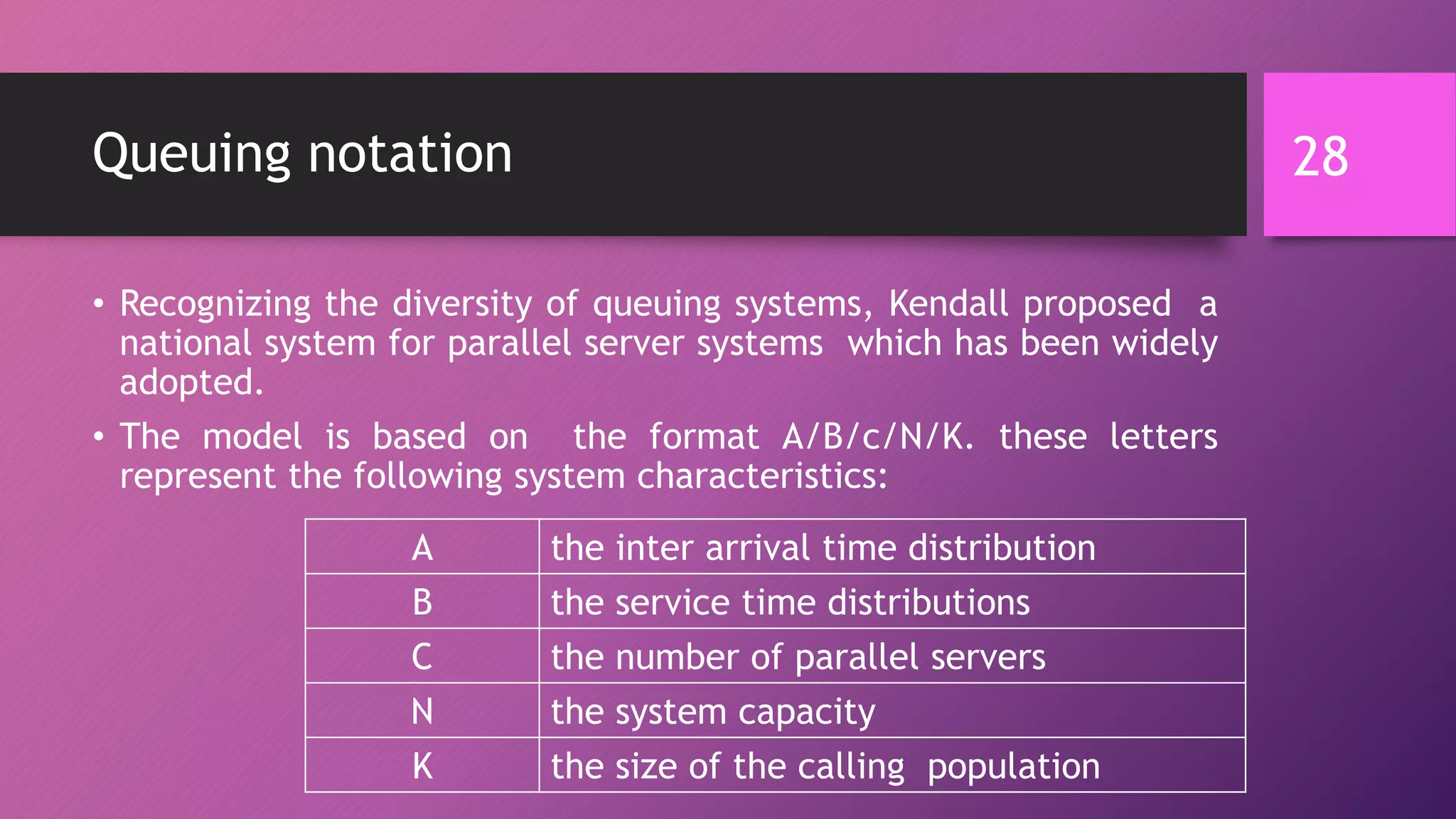 Queuing notation

28

• Recognizing the diversity of queuing systems, Kendall proposed a national system for parallel server systems which has been widely adopted.

• The model is based on the format A/B/c/N/K. these letters represent the following system characteristics:

| A | the inter arrival time distribution |
|---|---|
| B | the service time distributions |
| C | the number of parallel servers |
| N | the system capacity |
| K | the size of the calling population |